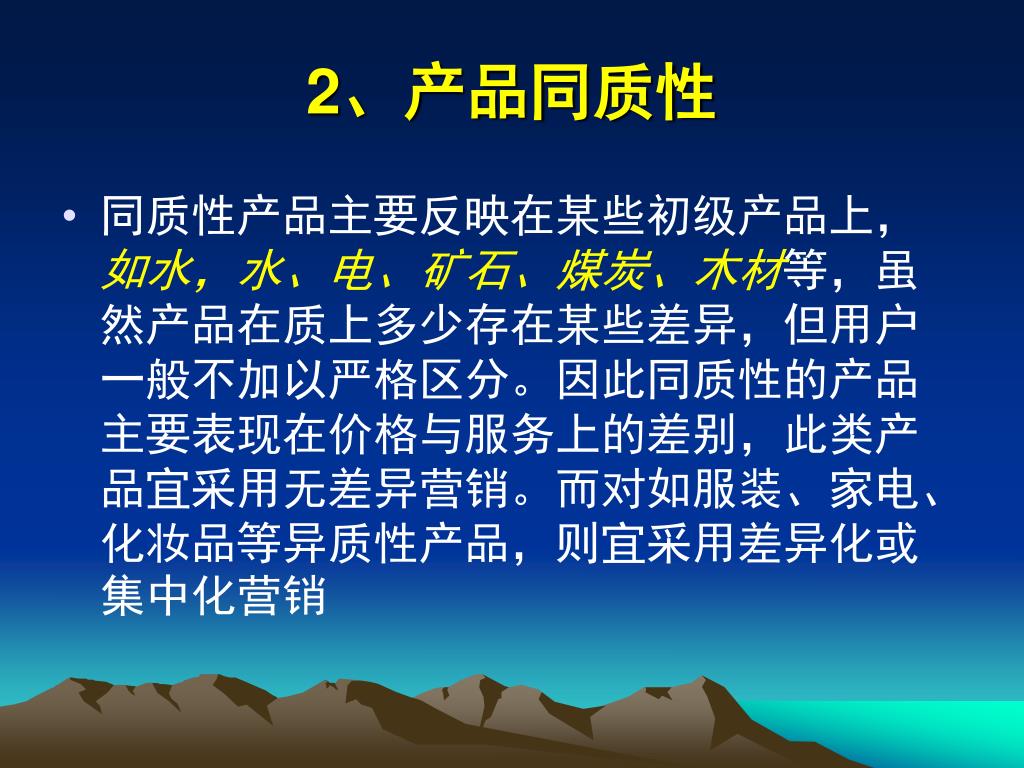 2、产品同质性

• 同质性产品主要反映在某些初级产品上，如水，水、电、矿石、煤炭、木材等，虽然产品在质上多少存在某些差异，但用户一般不加以严格区分。因此同质性的产品主要表现在价格与服务上的差别，此类产品宜采用无差异营销。而对如服装、家电、化妆品等异质性产品，则宜采用差异化或集中化营销